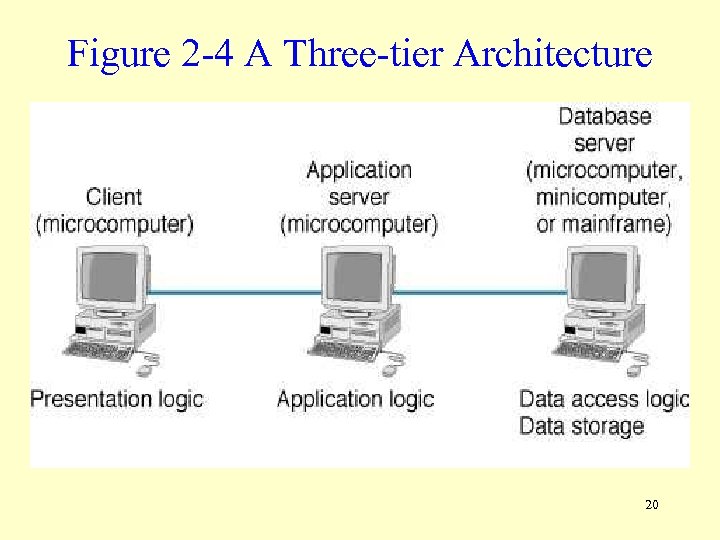 Figure 2-4 A Three-tier Architecture

Client (microcomputer)

Application server (microcomputer)

Database server (microcomputer, minicomputer, or mainframe)

Presentation logic

Application logic

Data access logic
Data storage

20